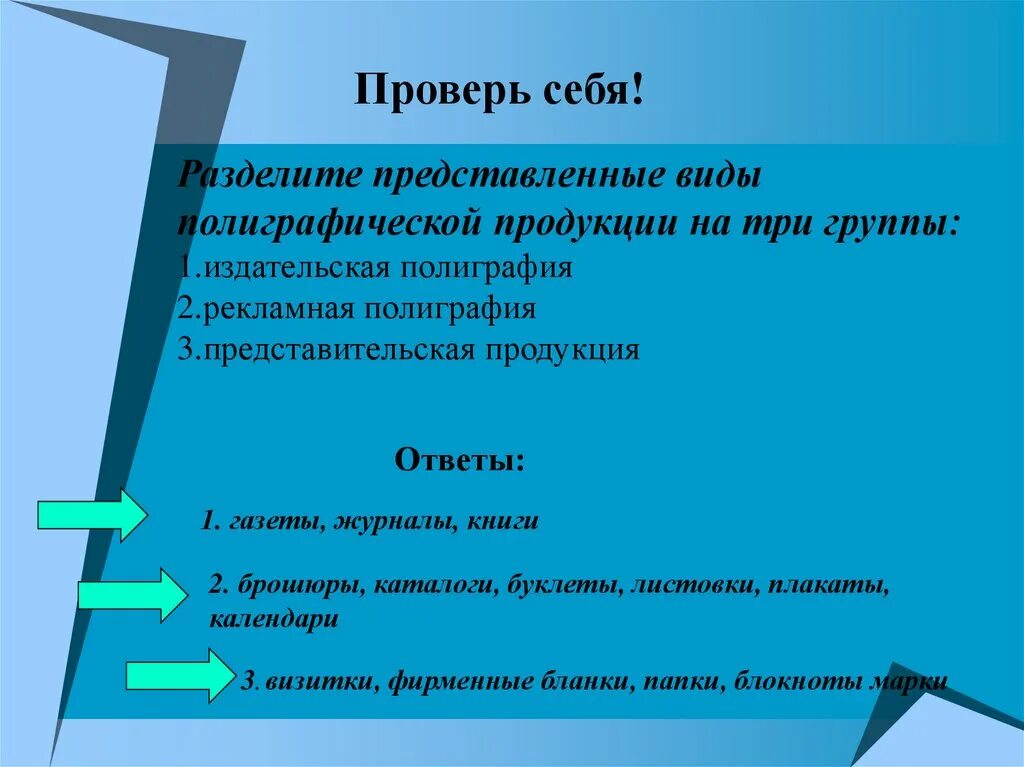 Проверь себя!

Разделите представленные виды полиграфической продукции на три группы:
1.издательская полиграфия
2.рекламная полиграфия
3.представительская продукция

Ответы:

1. газеты, журналы, книги

2. брошюры, каталоги, буклеты, листовки, плакаты, календари

3. визитки, фирменные бланки, папки, блокноты марки